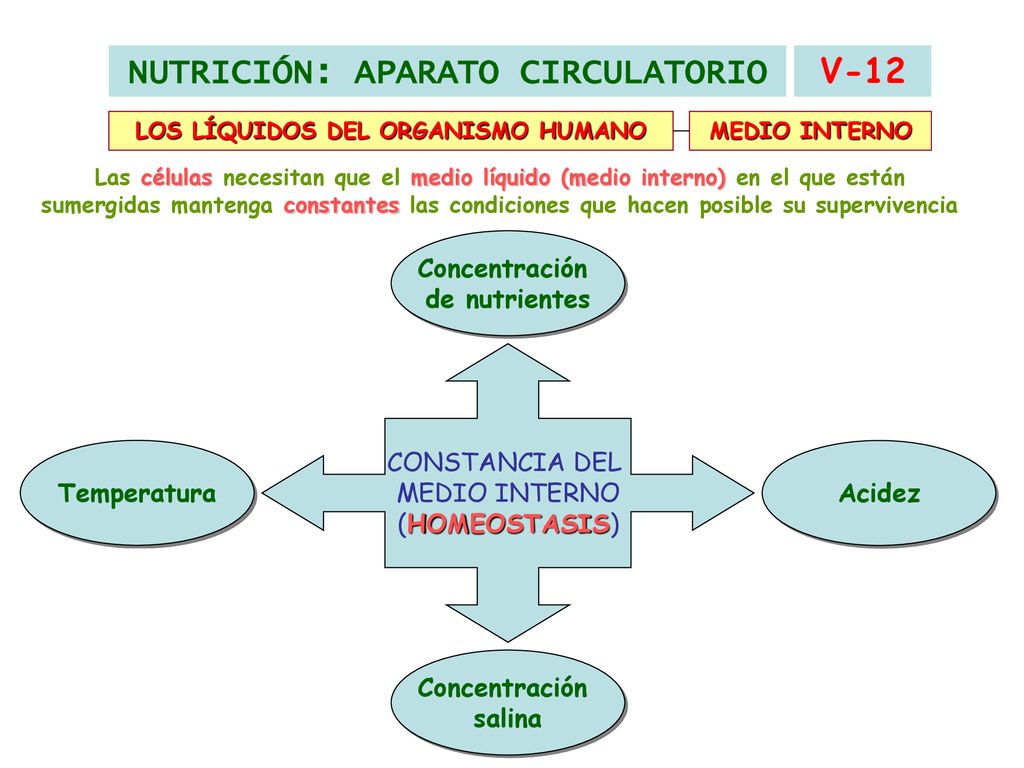 NUTRICIÓN: APARATO CIRCULATORIO

V-12

LOS LÍQUIDOS DEL ORGANISMO HUMANO

MEDIO INTERNO

Las células necesitan que el medio líquido (medio interno) en el que están sumergidas mantenga constantes las condiciones que hacen posible su supervivencia

Concentración de nutrientes

Temperatura

CONSTANCIA DEL MEDIO INTERNO (HOMEOSTASIS)

Acidez

Concentración salina